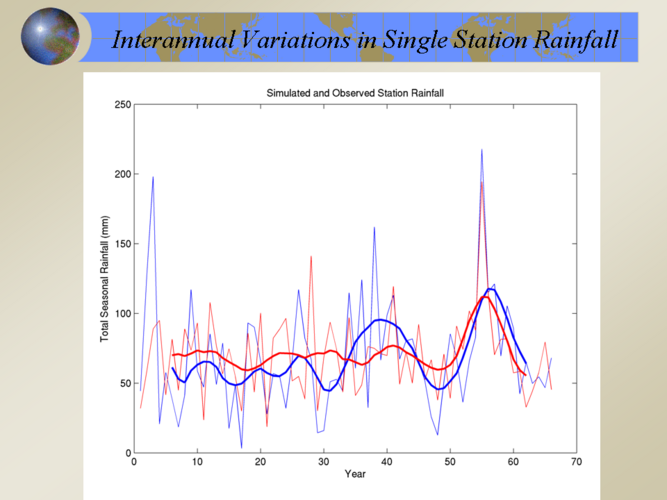 Interannual Variations in Single Station Rainfall

Simulated and Observed Station Rainfall

Total Seasonal Rainfall (mm)

250
200
150
100
50
0

0 10 20 30 40 50 60 70

Year